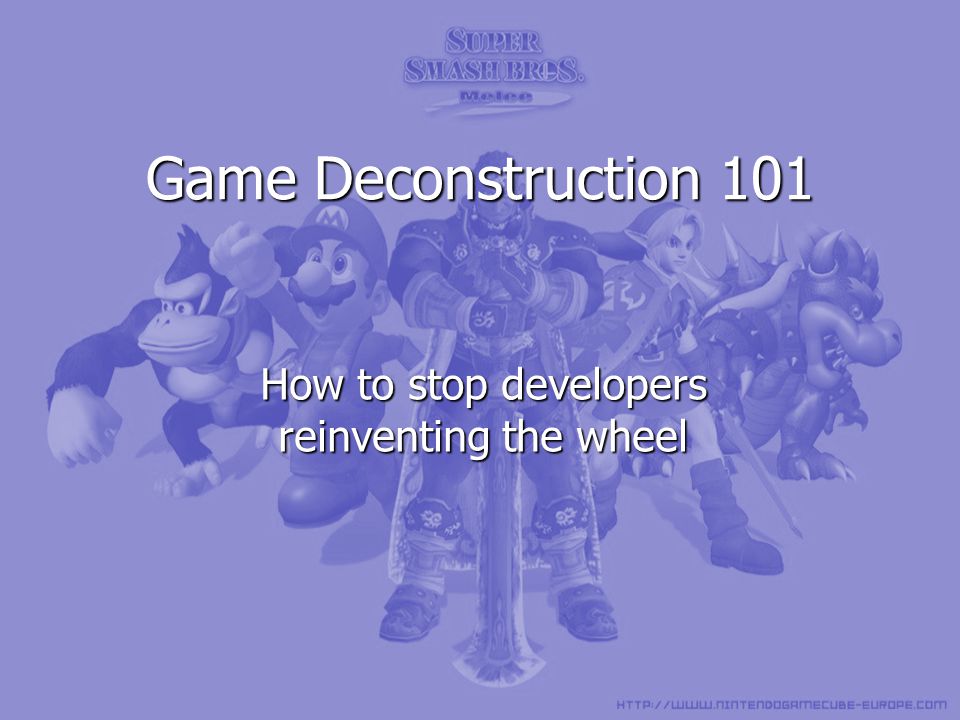 SUPER SMASH BROS. Melee

Game Deconstruction 101

How to stop developers reinventing the wheel

HTTP://WWW.NINTENDOGAMECUBE-EUROPE.COM